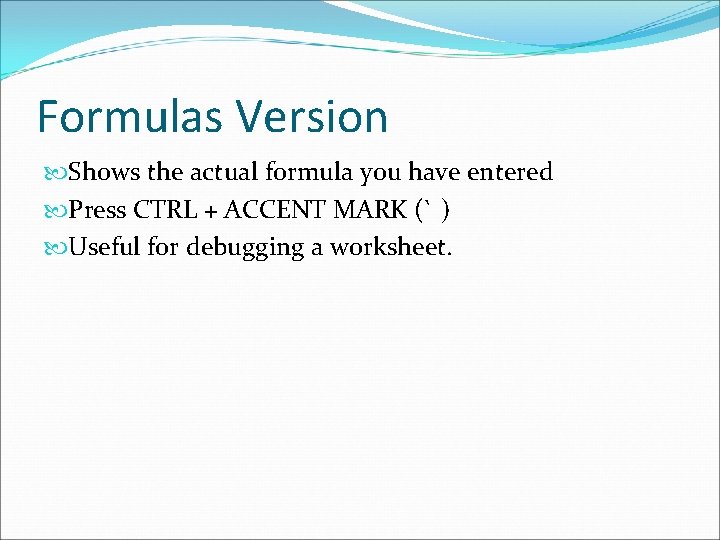 Formulas Version

Shows the actual formula you have entered

Press CTRL + ACCENT MARK (` )

Useful for debugging a worksheet.